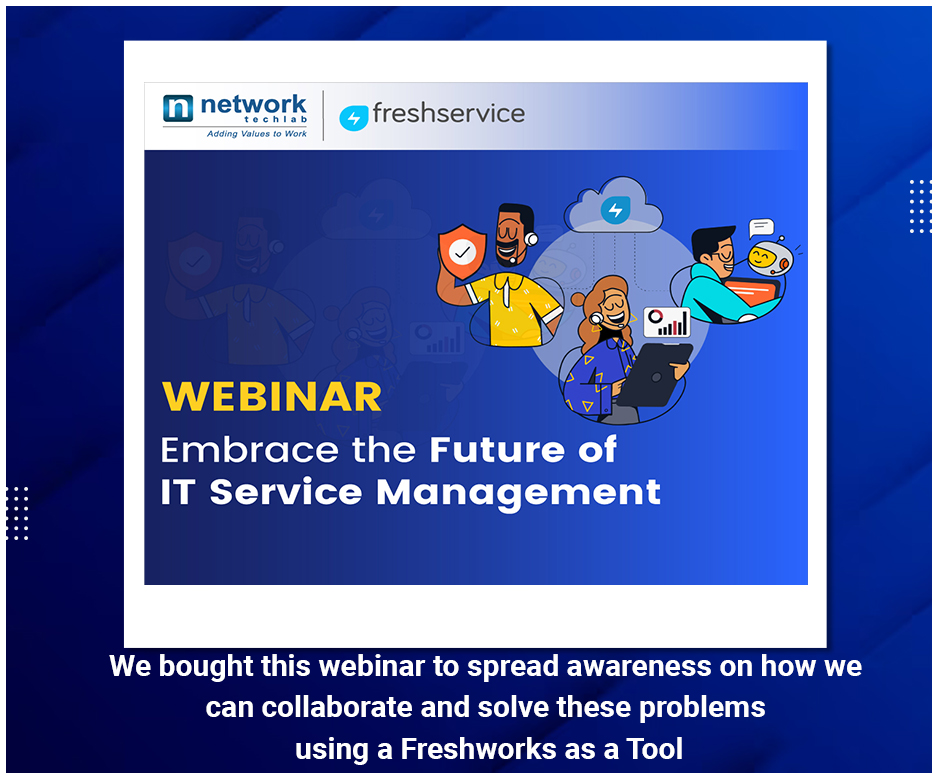 network techlab
Adding Values to Work

freshservice

WEBINAR
Embrace the Future of IT Service Management

We bought this webinar to spread awareness on how we can collaborate and solve these problems using a Freshworks as a Tool